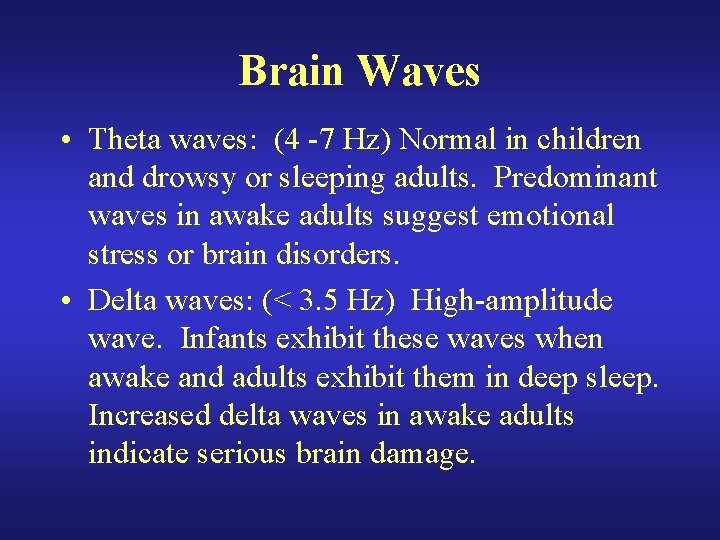 Brain Waves

• Theta waves: (4 -7 Hz) Normal in children and drowsy or sleeping adults. Predominant waves in awake adults suggest emotional stress or brain disorders.

• Delta waves: (< 3.5 Hz) High-amplitude wave. Infants exhibit these waves when awake and adults exhibit them in deep sleep. Increased delta waves in awake adults indicate serious brain damage.